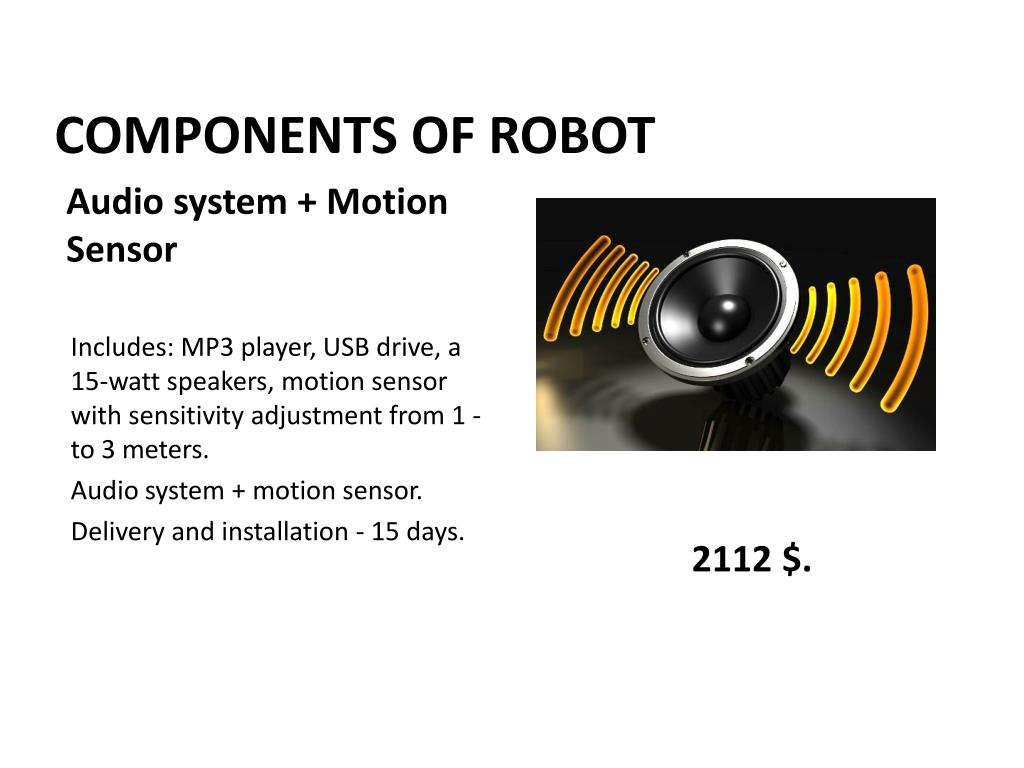 COMPONENTS OF ROBOT

Audio system + Motion Sensor

Includes: MP3 player, USB drive, a 15-watt speakers, motion sensor with sensitivity adjustment from 1 - to 3 meters.

Audio system + motion sensor.

Delivery and installation - 15 days.

2112 $.